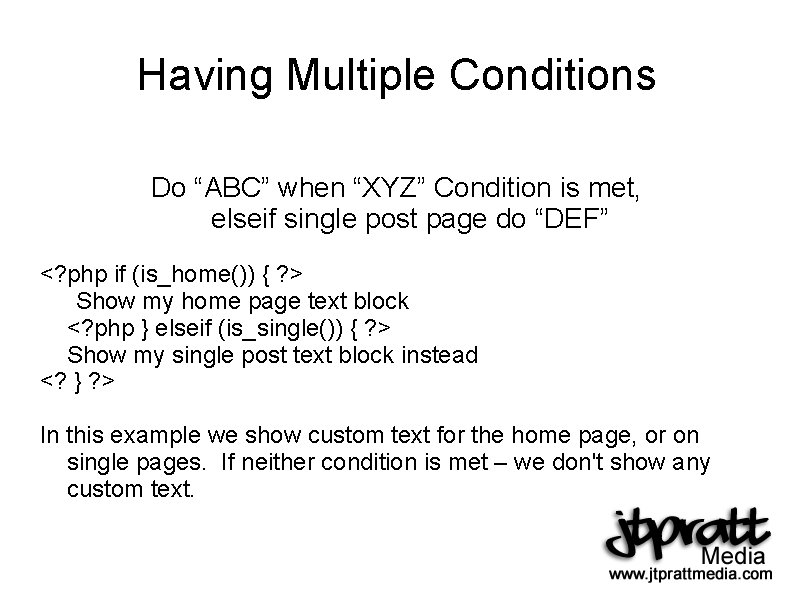 Having Multiple Conditions

Do “ABC” when “XYZ” Condition is met, elseif single post page do “DEF”

<?php if (is_home()) { ?>
Show my home page text block
<?php } elseif (is_single()) { ?>
Show my single post text block instead
<? } ?>

In this example we show custom text for the home page, or on single pages. If neither condition is met – we don't show any custom text.

jtpratt
Media
www.jtprattmedia.com